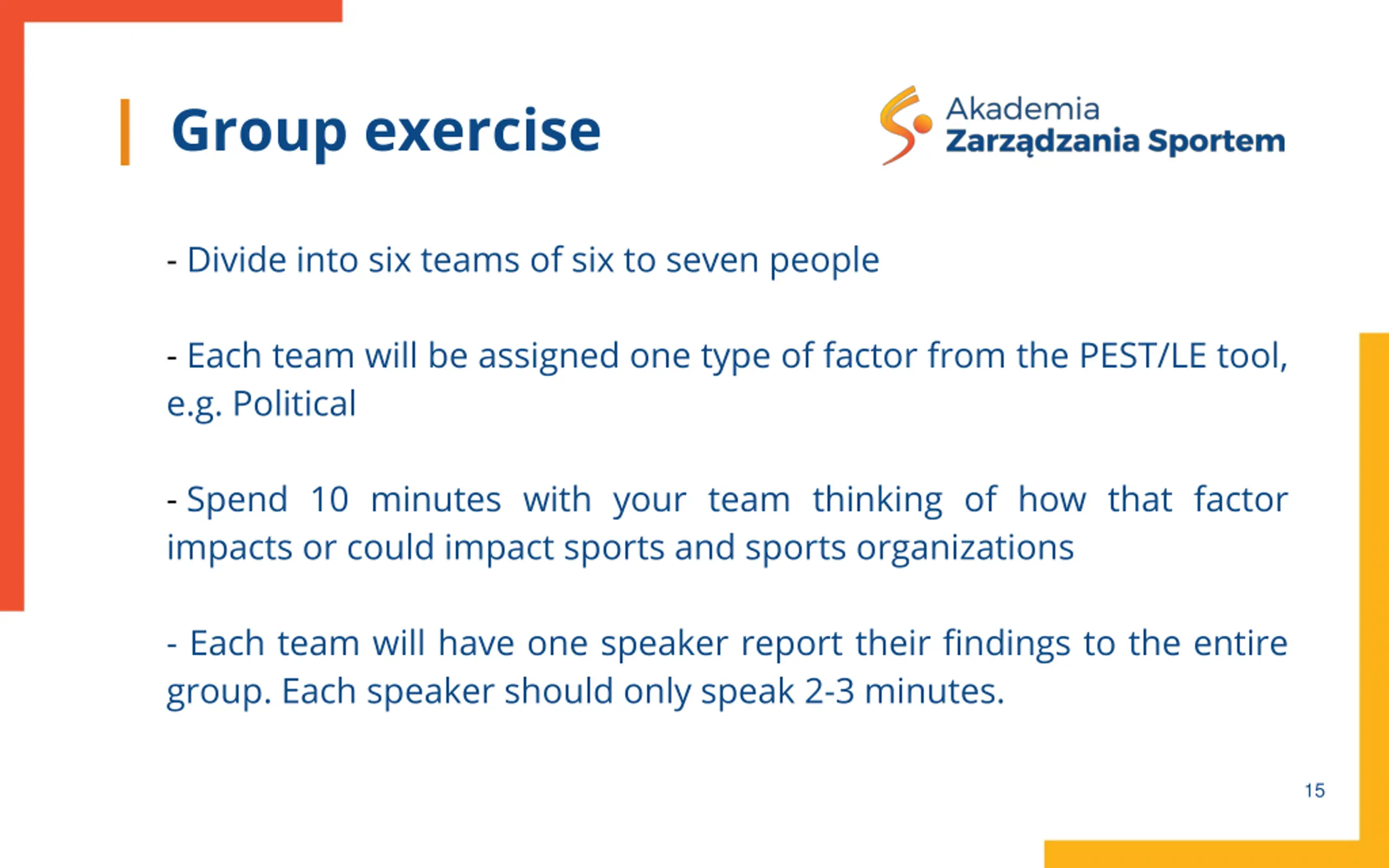 Group exercise

Akademia
Zarządzania Sportem

- Divide into six teams of six to seven people

- Each team will be assigned one type of factor from the PEST/LE tool, e.g. Political

- Spend 10 minutes with your team thinking of how that factor impacts or could impact sports and sports organizations

- Each team will have one speaker report their findings to the entire group. Each speaker should only speak 2-3 minutes.

15